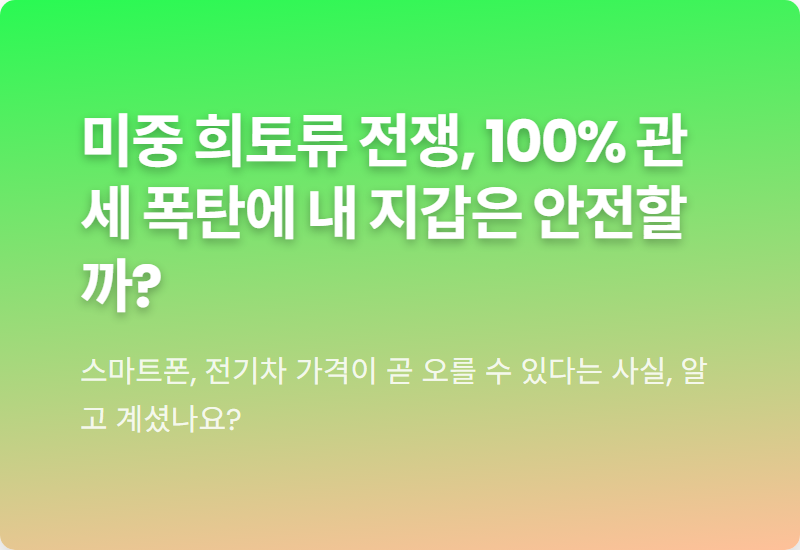 미중 희토류 전쟁, 100% 관세 폭탄에 내 지갑은 안전할까?

스마트폰, 전기차 가격이 곧 오를 수 있다는 사실, 알고 계셨나요?